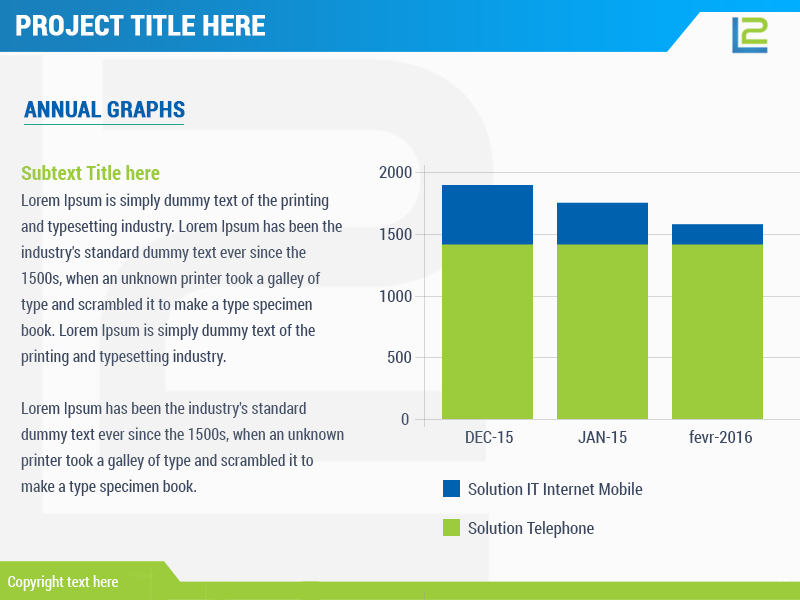 PROJECT TITLE HERE

L2

ANNUAL GRAPHS

Subtext Title here
Lorem Ipsum is simply dummy text of the printing and typesetting industry. Lorem Ipsum has been the industry's standard dummy text ever since the 1500s, when an unknown printer took a galley of type and scrambled it to make a type specimen book. Lorem Ipsum is simply dummy text of the printing and typesetting industry.

Lorem Ipsum has been the industry's standard dummy text ever since the 1500s, when an unknown printer took a galley of type and scrambled it to make a type specimen book.

2000
1500
1000
500
0
DEC-15
JAN-15
fevr-2016

Solution IT Internet Mobile
Solution Telephone

Copyright text here